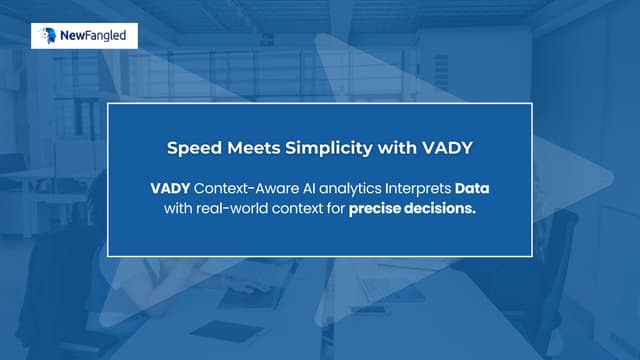 NewFangled

Speed Meets Simplicity with VADY

VADY Context-Aware AI analytics Interprets Data with real-world context for precise decisions.